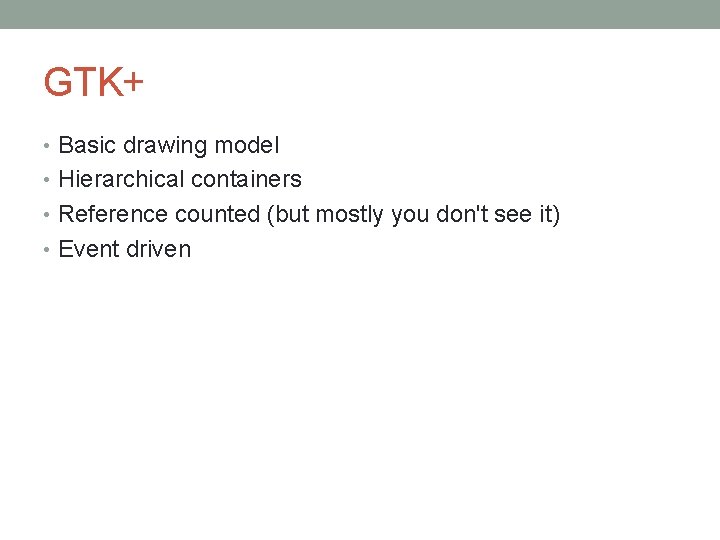 GTK+

• Basic drawing model
• Hierarchical containers
• Reference counted (but mostly you don't see it)
• Event driven